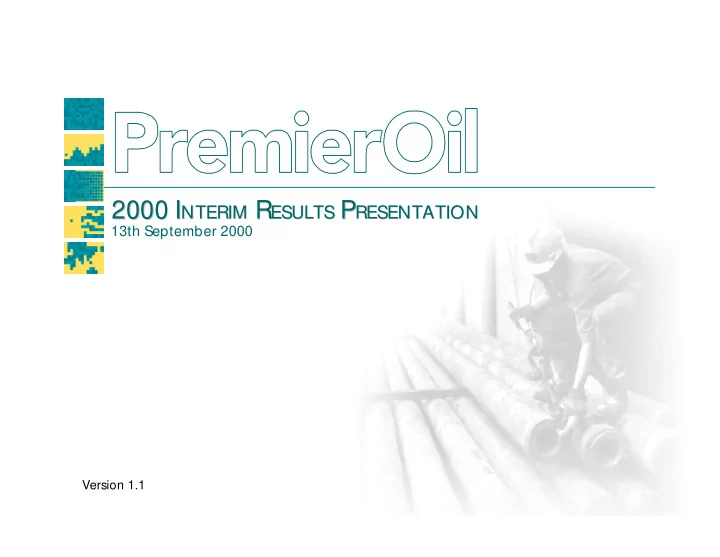 PremierOil

2000 INTERIM RESULTS PRESENTATION
13th September 2000

Version 1.1